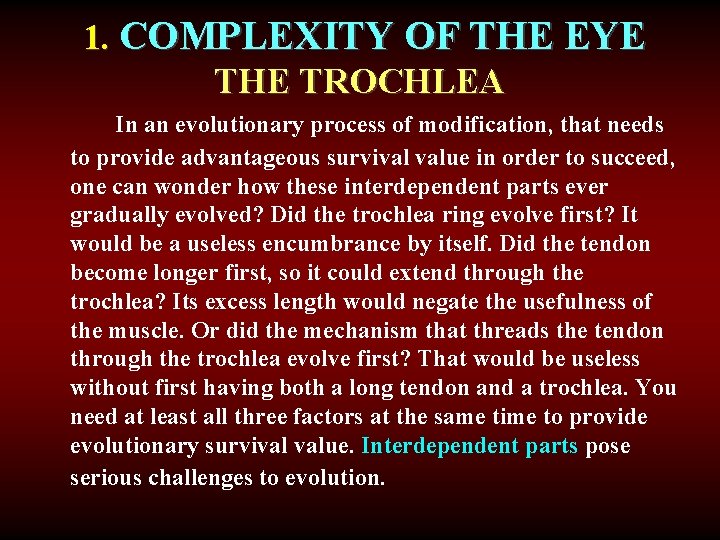 1. COMPLEXITY OF THE EYE
THE TROCHLEA

In an evolutionary process of modification, that needs to provide advantageous survival value in order to succeed, one can wonder how these interdependent parts ever gradually evolved? Did the trochlea ring evolve first? It would be a useless encumbrance by itself. Did the tendon become longer first, so it could extend through the trochlea? Its excess length would negate the usefulness of the muscle. Or did the mechanism that threads the tendon through the trochlea evolve first? That would be useless without first having both a long tendon and a trochlea. You need at least all three factors at the same time to provide evolutionary survival value. Interdependent parts pose serious challenges to evolution.